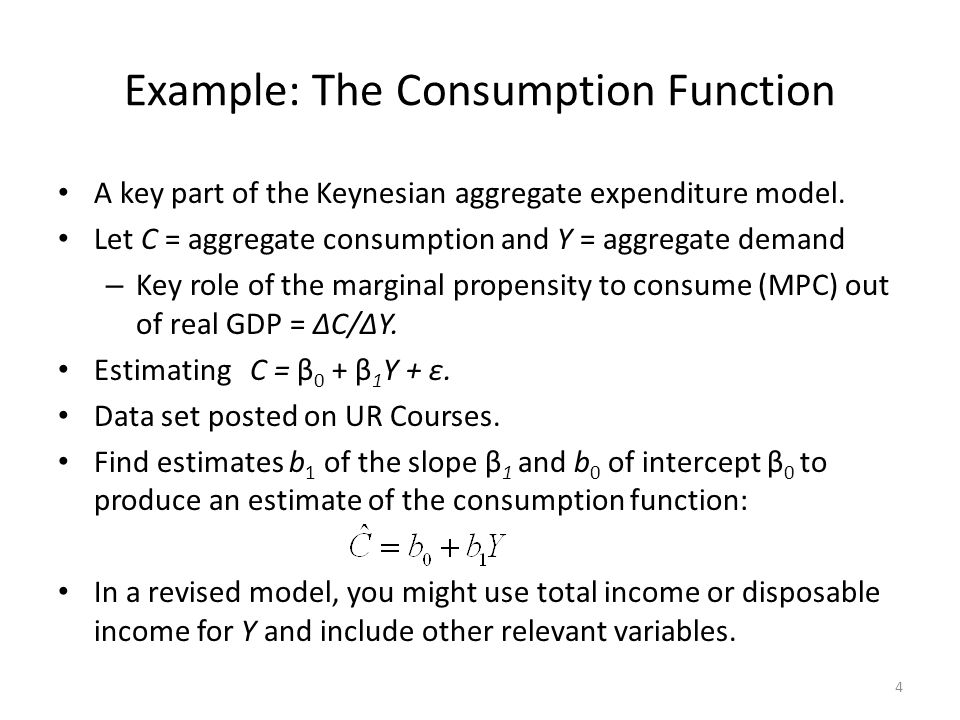 Example: The Consumption Function

• A key part of the Keynesian aggregate expenditure model.
• Let $C$ = aggregate consumption and $Y$ = aggregate demand
– Key role of the marginal propensity to consume (MPC) out of real GDP = $\Delta C/\Delta Y$.
• Estimating $C = \beta_0 + \beta_1 Y + \varepsilon$.
• Data set posted on UR Courses.
• Find estimates $b_1$ of the slope $\beta_1$ and $b_0$ of intercept $\beta_0$ to produce an estimate of the consumption function:
$\hat{C} = b_0 + b_1 Y$
• In a revised model, you might use total income or disposable income for $Y$ and include other relevant variables.

4